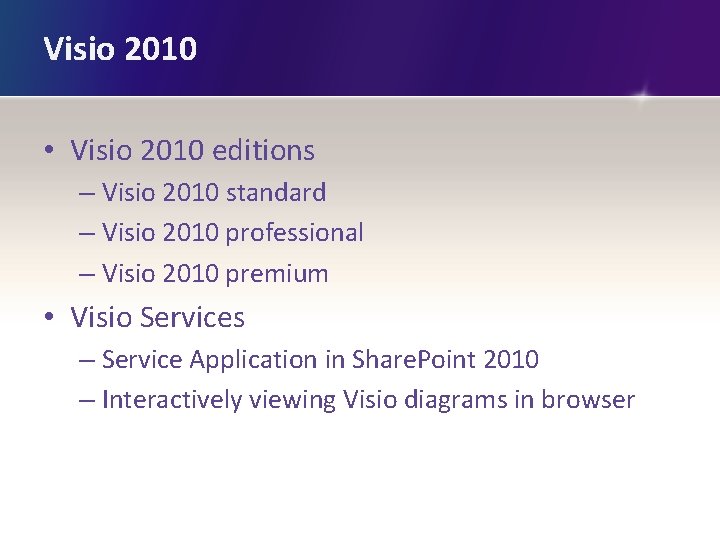 Visio 2010

• Visio 2010 editions
– Visio 2010 standard
– Visio 2010 professional
– Visio 2010 premium

• Visio Services
– Service Application in SharePoint 2010
– Interactively viewing Visio diagrams in browser